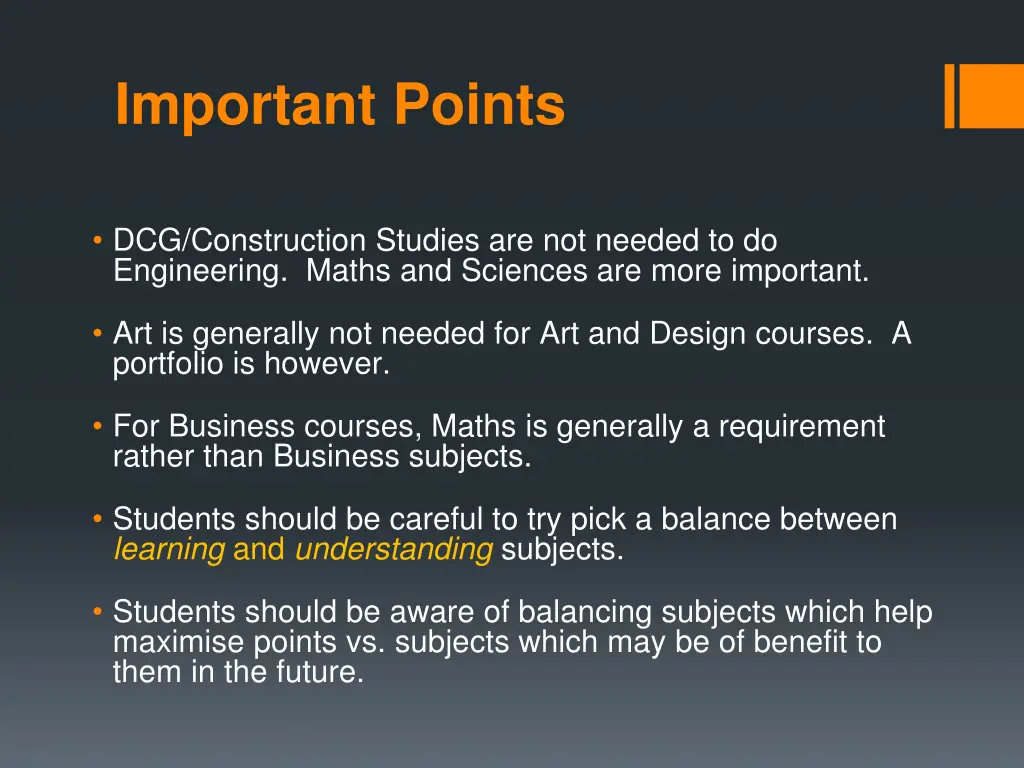 Important Points

• DCG/Construction Studies are not needed to do Engineering. Maths and Sciences are more important.

• Art is generally not needed for Art and Design courses. A portfolio is however.

• For Business courses, Maths is generally a requirement rather than Business subjects.

• Students should be careful to try pick a balance between learning and understanding subjects.

• Students should be aware of balancing subjects which help maximise points vs. subjects which may be of benefit to them in the future.